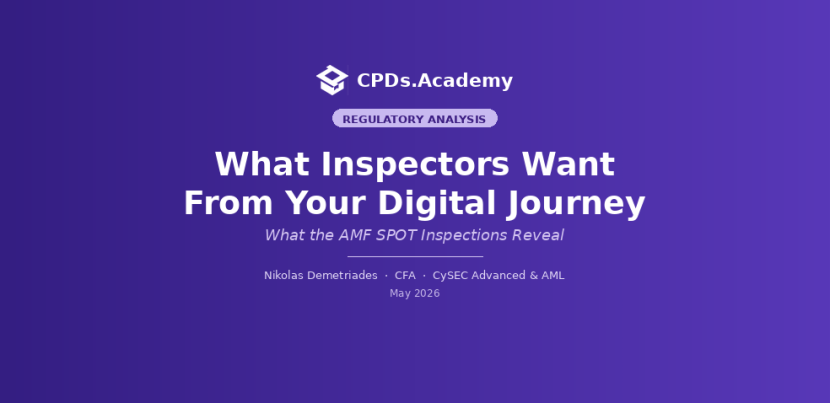 CPDs.Academy

REGULATORY ANALYSIS

What Inspectors Want From Your Digital Journey

What the AMF SPOT Inspections Reveal

Nikolas Demetriades · CFA · CySEC Advanced & AML

May 2026